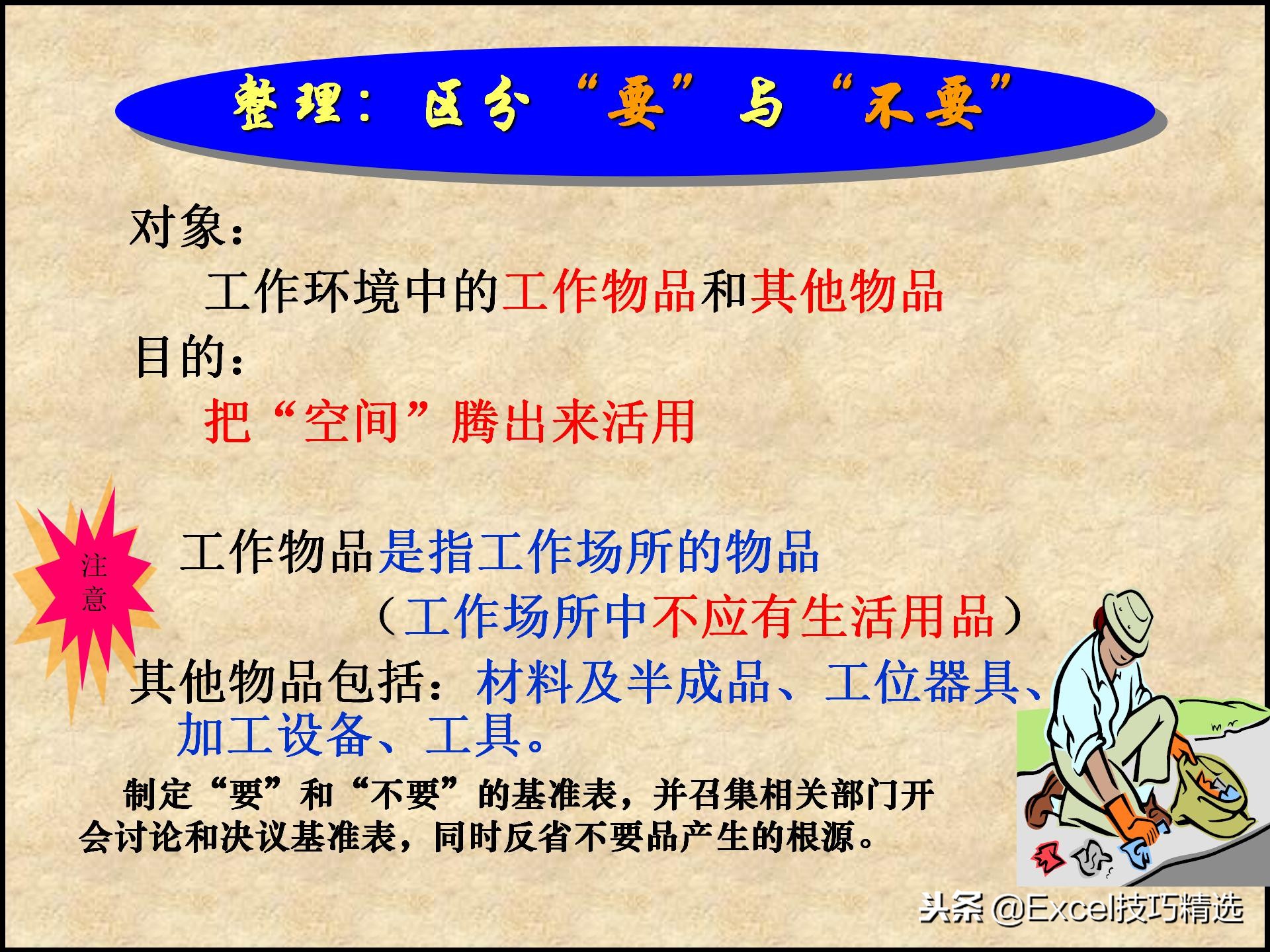 整理：区分“要”与“不要”

对象：

工作环境中的工作物品和其他物品

目的：

把“空间”腾出来活用

注意

工作物品是指工作场所的物品

（工作场所中不应有生活用品）

其他物品包括：材料及半成品、工位器具、加工设备、工具。

制定“要”和“不要”的基准表，并召集相关部门开会讨论和决议基准表，同时反省不要品产生的根源。

头条 @Excel技巧精选